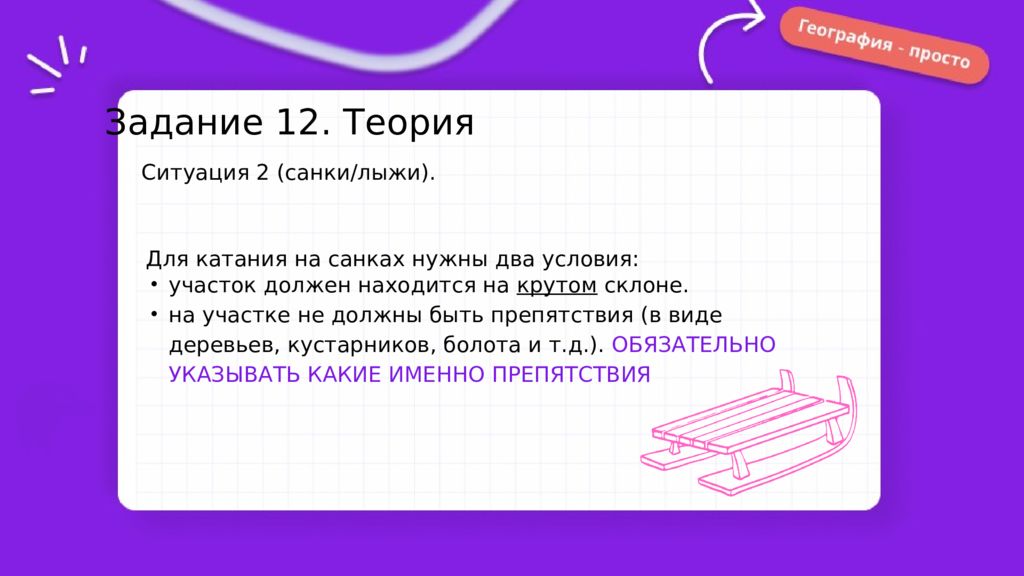 География - просто

Задание 12. Теория

Ситуация 2 (санки/лыжи).

Для катания на санках нужны два условия:
• участок должен находится на крутом склоне.
• на участке не должны быть препятствия (в виде деревьев, кустарников, болота и т.д.). ОБЯЗАТЕЛЬНО УКАЗЫВАТЬ КАКИЕ ИМЕННО ПРЕПЯТСТВИЯ